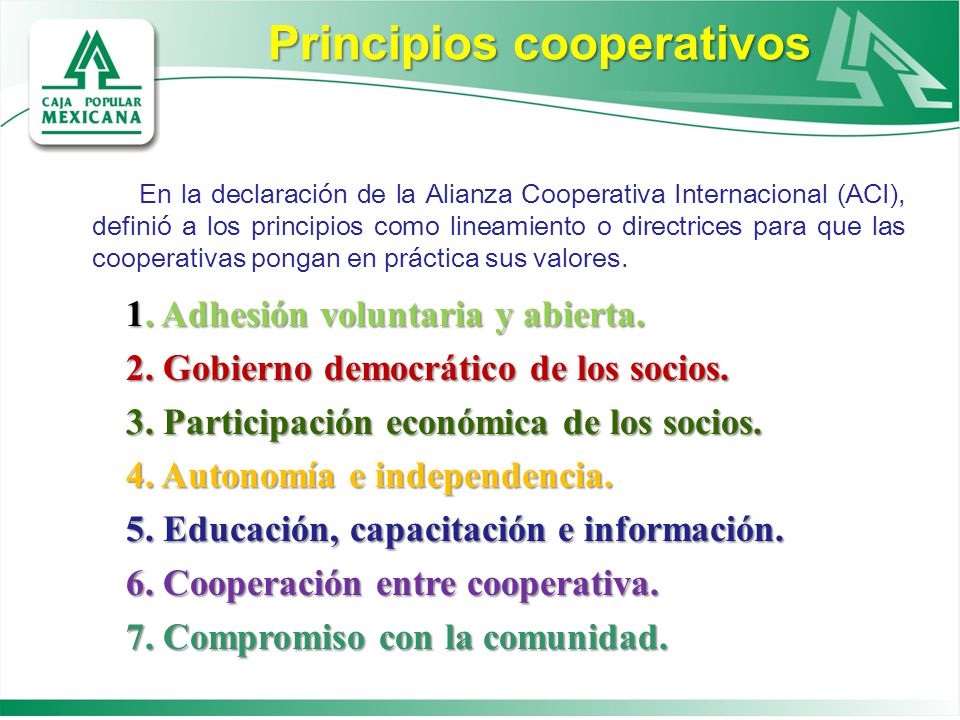 CAJA POPULAR MEXICANA

Principios cooperativos

En la declaración de la Alianza Cooperativa Internacional (ACI), definió a los principios como lineamiento o directrices para que las cooperativas pongan en práctica sus valores.

1. Adhesión voluntaria y abierta.

2. Gobierno democrático de los socios.

3. Participación económica de los socios.

4. Autonomía e independencia.

5. Educación, capacitación e información.

6. Cooperación entre cooperativa.

7. Compromiso con la comunidad.